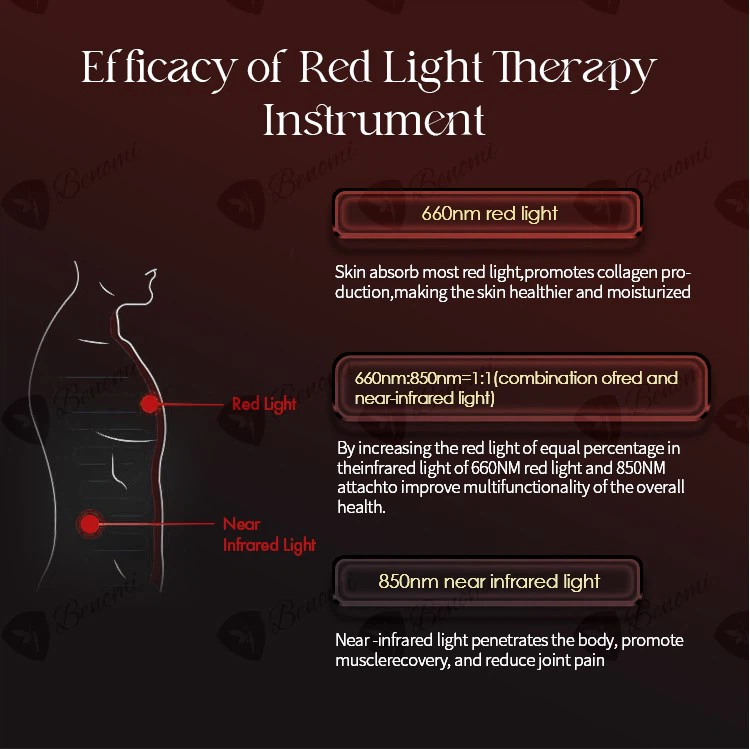 Efficacy of Red Light Therapy Instrument

Red Light

Near Infrared Light

660nm red light

Skin absorb most red light,promotes collagen production,making the skin healthier and moisturized

660nm:850nm=1:1(combination ofred and near-infrared light)

By increasing the red light of equal percentage in theinfrared light of 660NM red light and 850NM attachto improve multifunctionality of the overall health.

850nm near infrared light

Near -infrared light penetrates the body, promote musclerecovery, and reduce joint pain

Benomi